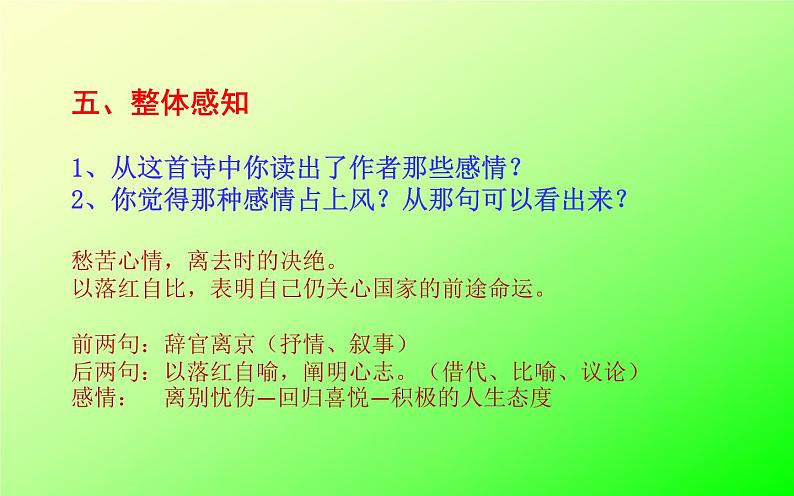 五、整体感知

1、从这首诗中你读出了作者那些感情？
2、你觉得那种感情占上风？从那句可以看出来？

愁苦心情，离去时的决绝。
以落红自比，表明自己仍关心国家的前途命运。

前两句：辞官离京（抒情、叙事）
后两句：以落红自喻，阐明心志。（借代、比喻、议论）
感情：　离别忧伤—回归喜悦—积极的人生态度